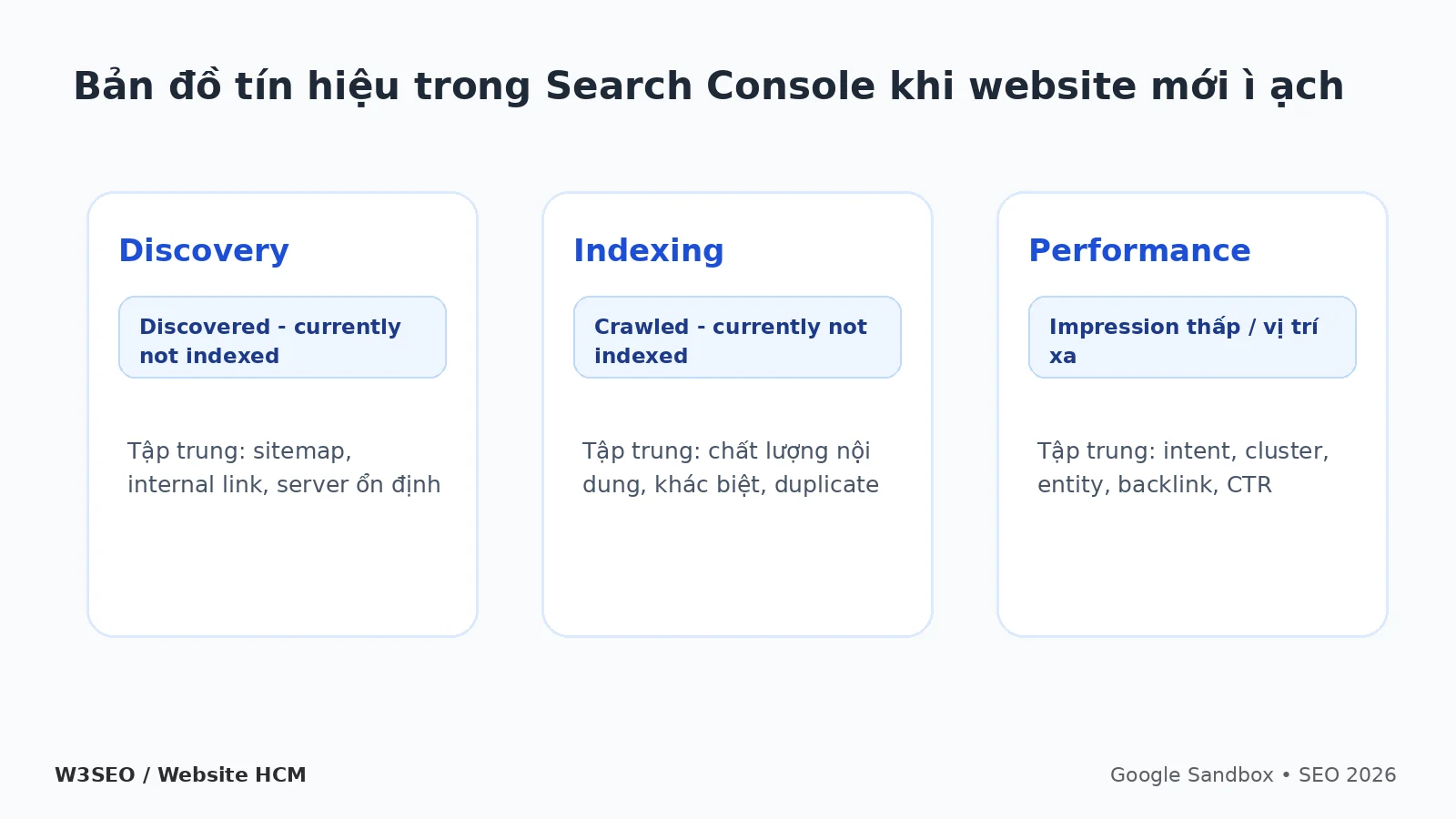 Bản đồ tín hiệu trong Search Console khi website mới ì ạch

Discovery

Discovered - currently not indexed

Tập trung: sitemap, internal link, server ổn định

Indexing

Crawled - currently not indexed

Tập trung: chất lượng nội dung, khác biệt, duplicate

Performance

Impression thấp / vị trí xa

Tập trung: intent, cluster, entity, backlink, CTR

W3SEO / Website HCM

Google Sandbox • SEO 2026